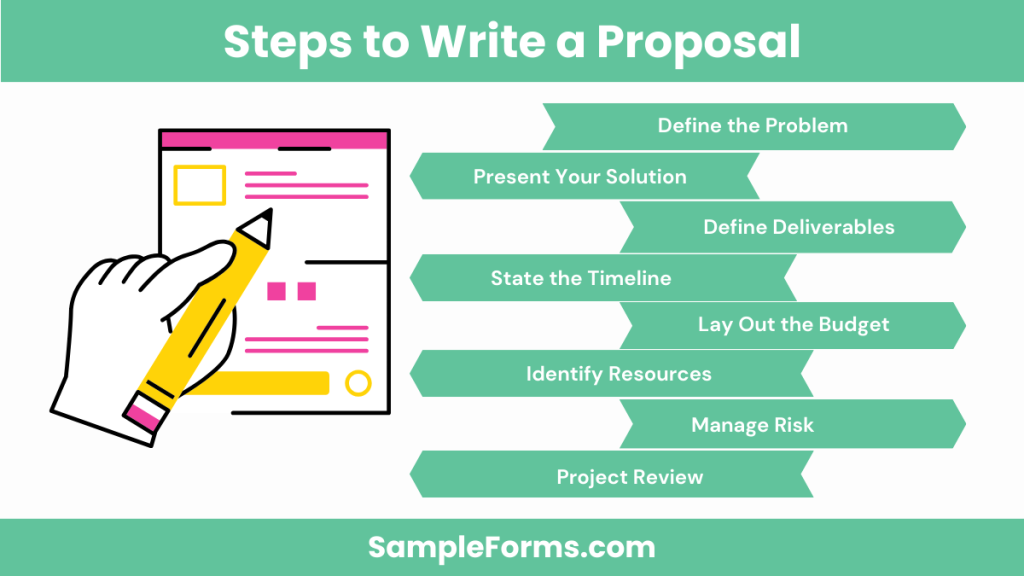 Steps to Write a Proposal

Define the Problem

Present Your Solution

Define Deliverables

State the Timeline

Lay Out the Budget

Identify Resources

Manage Risk

Project Review

SampleForms.com